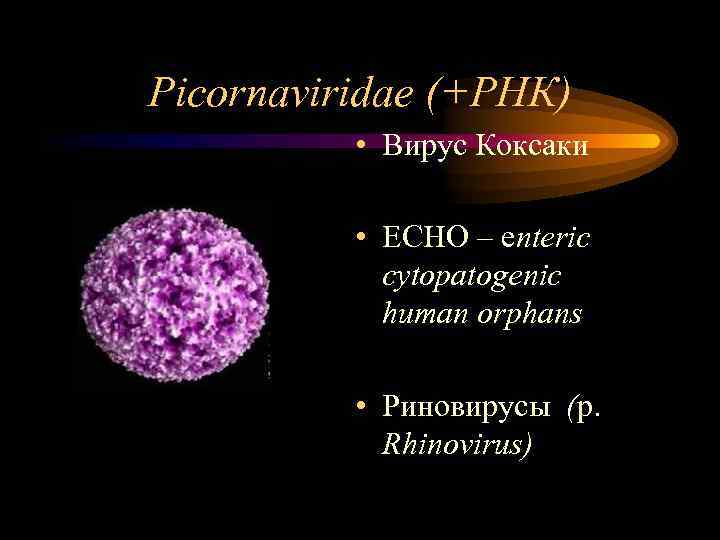 Picornaviridae (+РНК)

• Вирус Коксаки

• ECHO – enteric cytopatogenic human orphans

• Риновирусы (р. Rhinovirus)